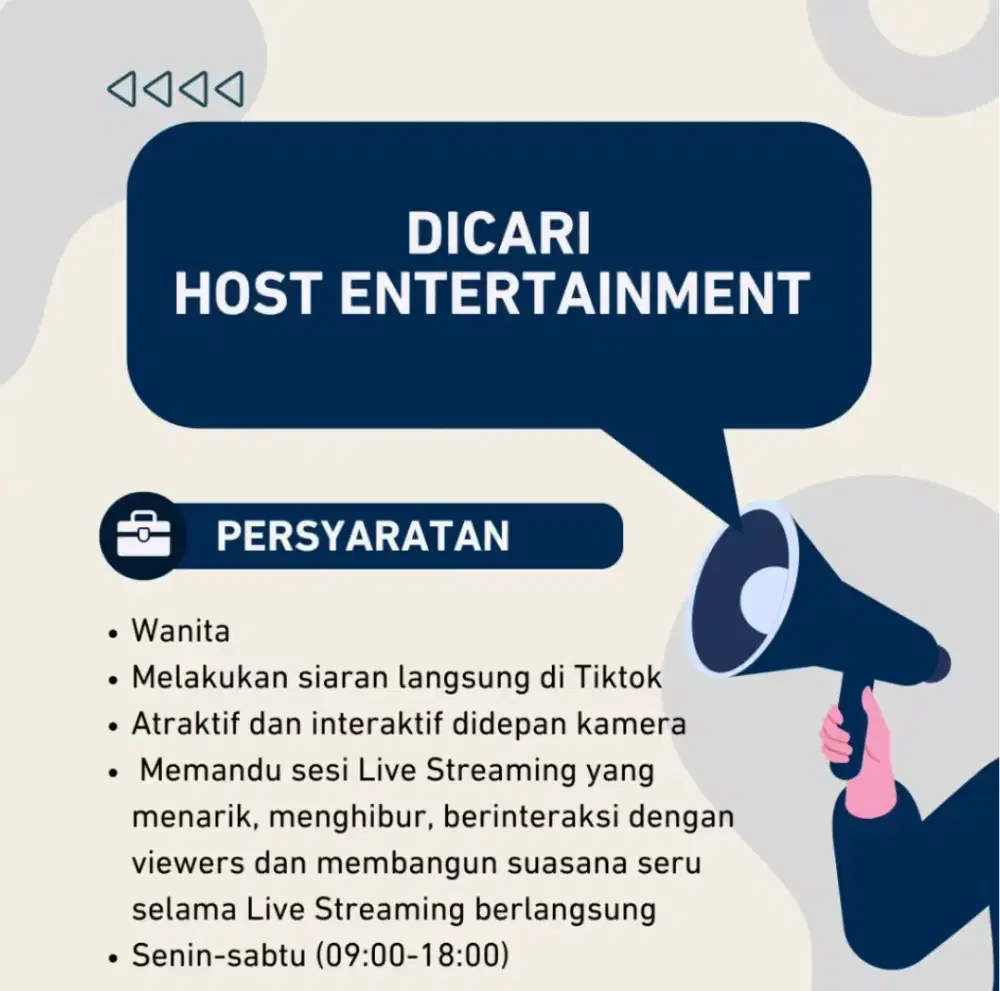 DICARI
HOST ENTERTAINMENT

PERSYARATAN

• Wanita
• Melakukan siaran langsung di Tiktok
• Atraktif dan interaktif didepan kamera
• Memandu sesi Live Streaming yang menarik, menghibur, berinteraksi dengan viewers dan membangun suasana seru selama Live Streaming berlangsung
• Senin-sabtu (09:00-18:00)